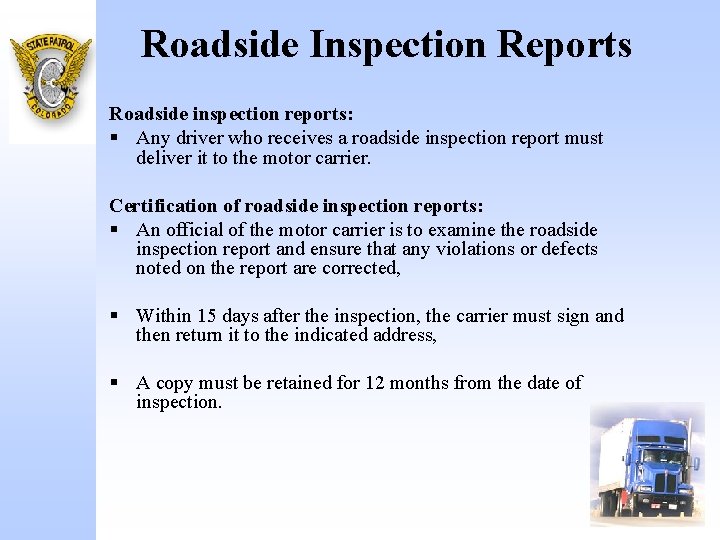 STATE PATROL
COLORADO

Roadside Inspection Reports

Roadside inspection reports:

▪ Any driver who receives a roadside inspection report must deliver it to the motor carrier.

Certification of roadside inspection reports:

▪ An official of the motor carrier is to examine the roadside inspection report and ensure that any violations or defects noted on the report are corrected,

▪ Within 15 days after the inspection, the carrier must sign and then return it to the indicated address,

▪ A copy must be retained for 12 months from the date of inspection.